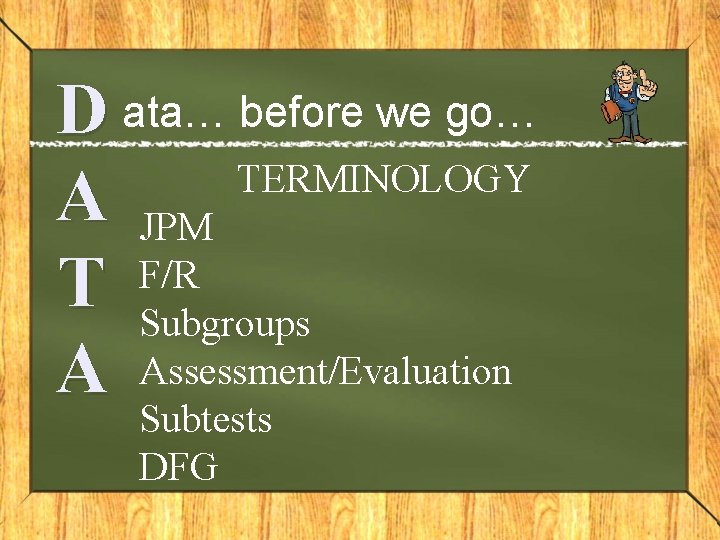 D ata… before we go…

A
T
A

TERMINOLOGY

JPM
F/R
Subgroups
Assessment/Evaluation
Subtests
DFG